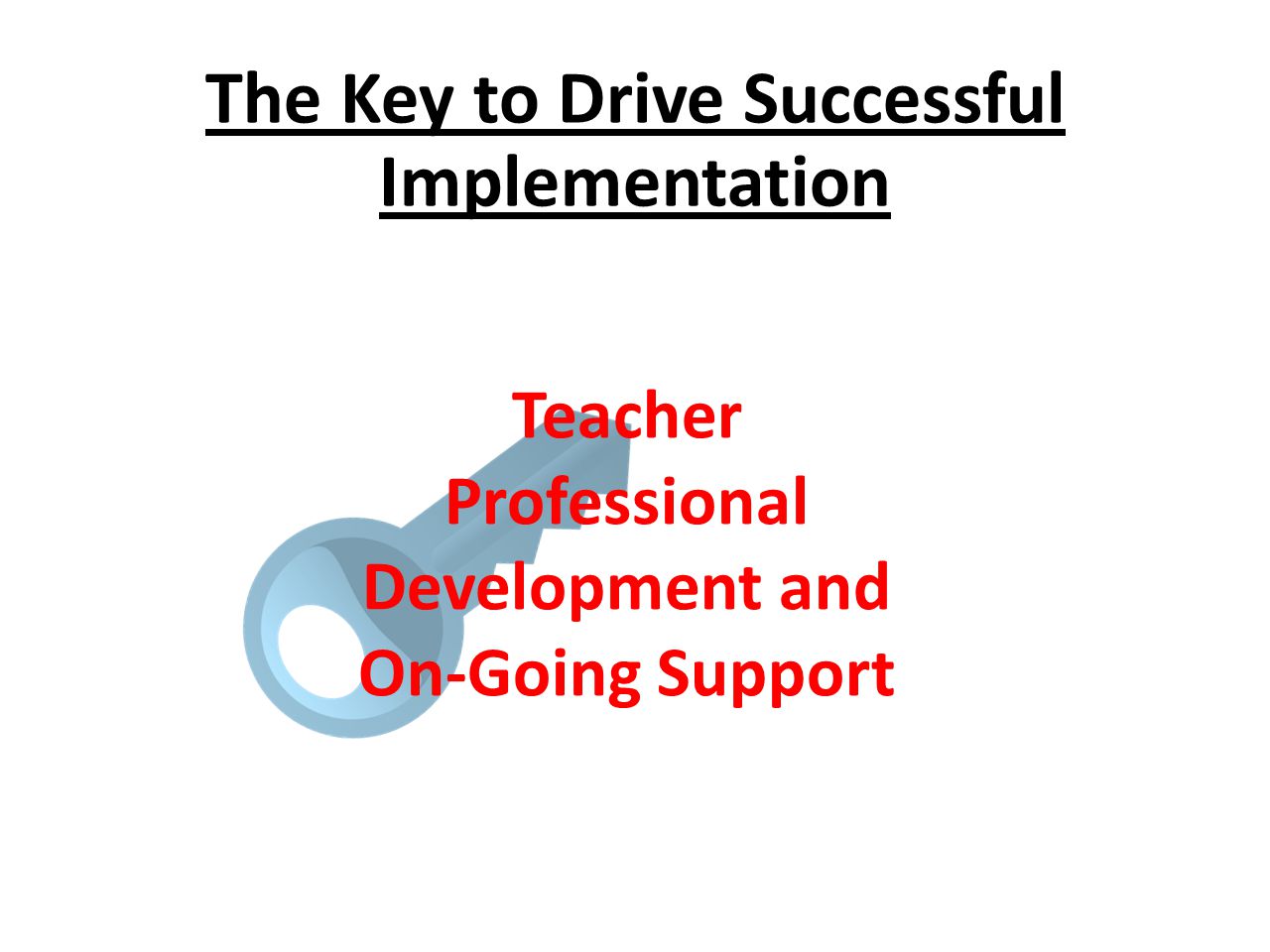 The Key to Drive Successful Implementation

Teacher Professional Development and On-Going Support